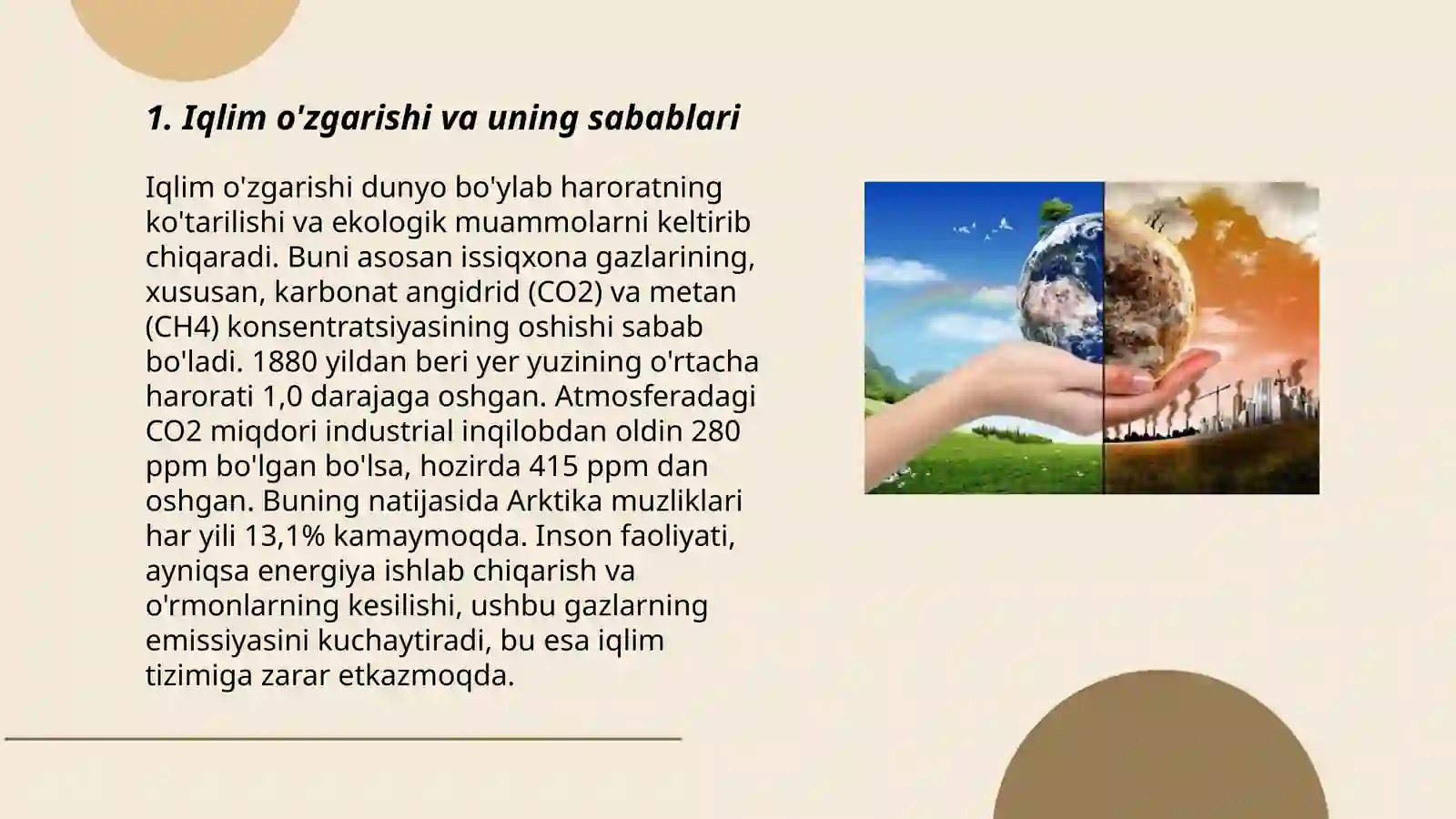 1. Iqlim o'zgarishi va uning sabablari

Iqlim o'zgarishi dunyo bo'ylab haroratning ko'tarilishi va ekologik muammolarni keltirib chiqaradi. Buni asosan issiqxona gazlarining, xususan, karbonat angidrid (CO2) va metan (CH4) konsentratsiyasining oshishi sabab bo'ladi. 1880 yildan beri yer yuzining o'rtacha harorati 1,0 darajaga oshgan. Atmosferadagi CO2 miqdori industrial inqilobdan oldin 280 ppm bo'lgan bo'lsa, hozirda 415 ppm dan oshgan. Buning natijasida Arktika muzliklari har yili 13,1% kamaymoqda. Inson faoliyati, ayniqsa energiya ishlab chiqarish va o'rmonlarning kesilishi, ushbu gazlarning emissiyasini kuchaytiradi, bu esa iqlim tizimiga zarar etkazmoqda.